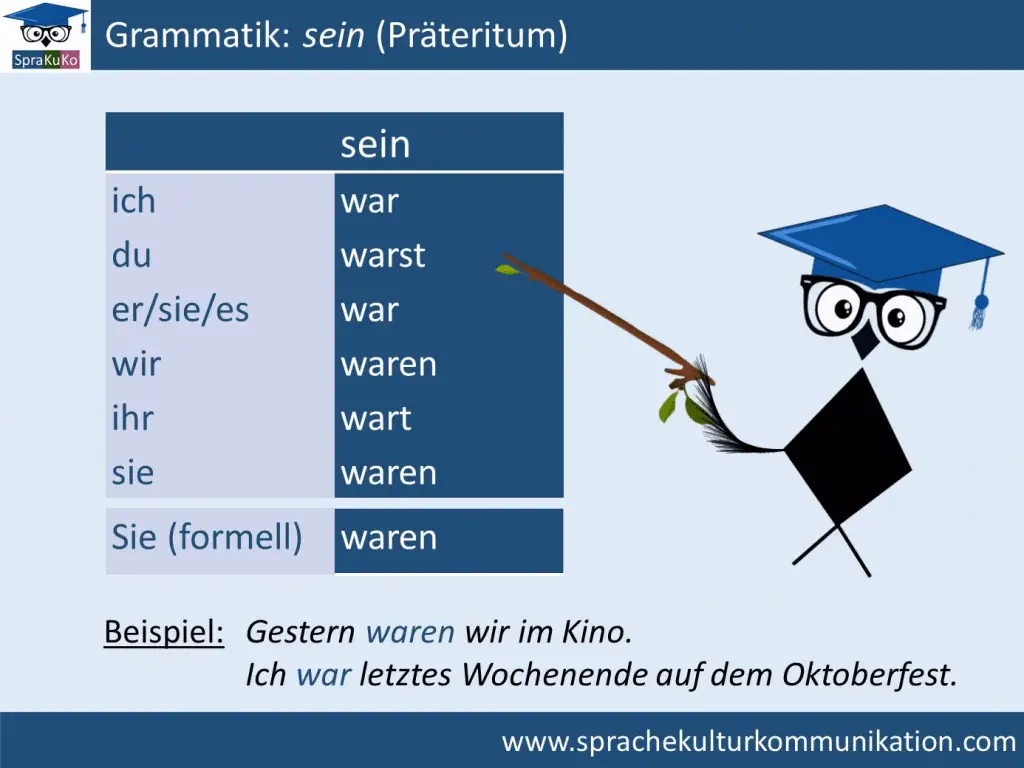 SpraKuKo

Grammatik: sein (Präteritum)

| | sein |
|---|---|
| ich | war |
| du | warst |
| er/sie/es | war |
| wir | waren |
| ihr | wart |
| sie | waren |
| Sie (formell) | waren |

Beispiel: Gestern waren wir im Kino.
Ich war letztes Wochenende auf dem Oktoberfest.

www.sprachekulturkommunikation.com